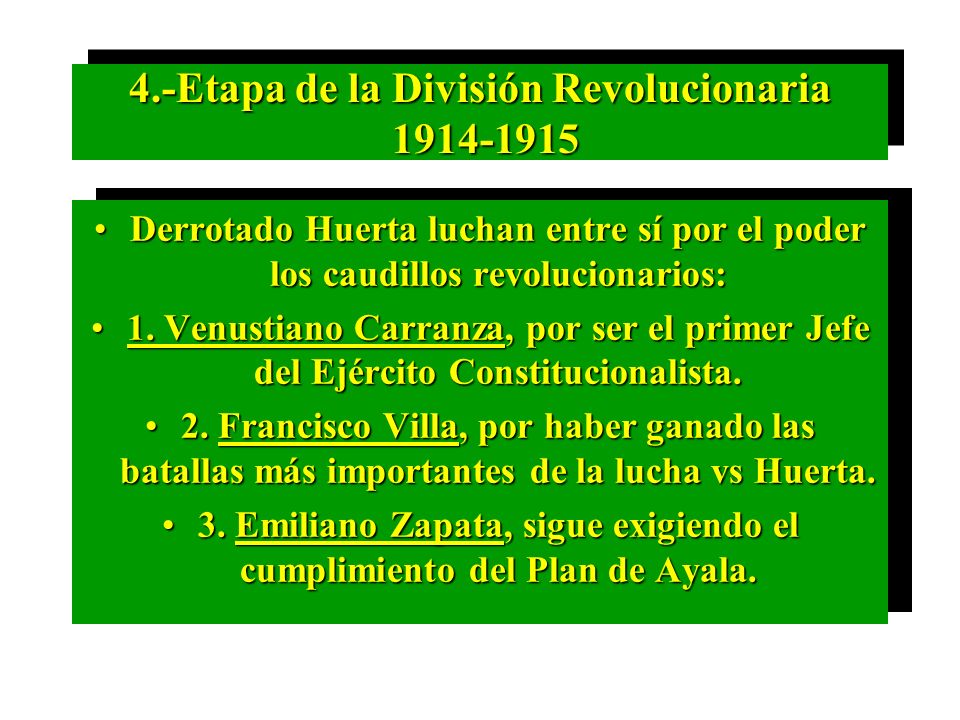 4.-Etapa de la División Revolucionaria 1914-1915

• Derrotado Huerta luchan entre sí por el poder los caudillos revolucionarios:

• 1. Venustiano Carranza, por ser el primer Jefe del Ejército Constitucionalista.

• 2. Francisco Villa, por haber ganado las batallas más importantes de la lucha vs Huerta.

• 3. Emiliano Zapata, sigue exigiendo el cumplimiento del Plan de Ayala.